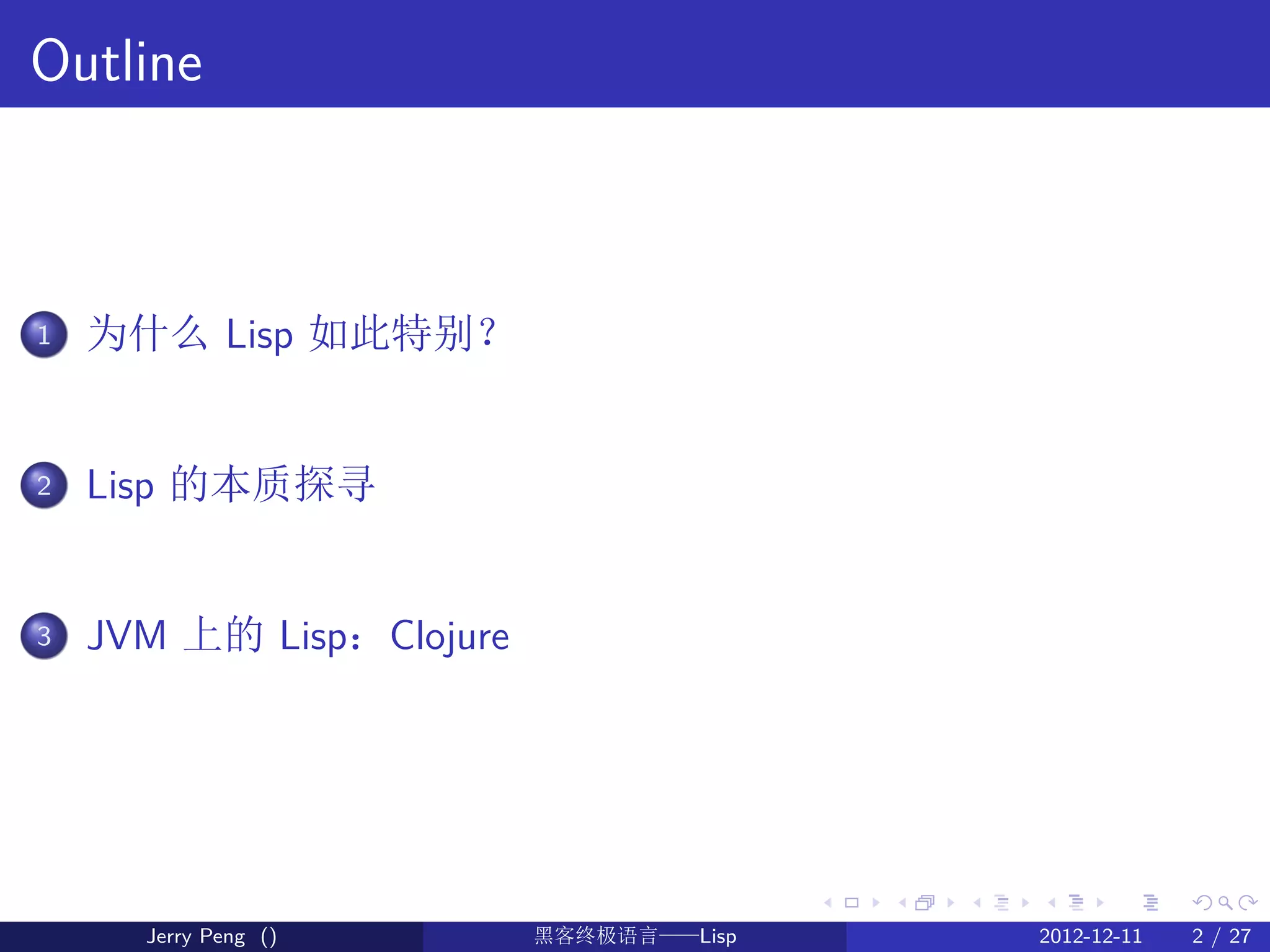 Outline

1 为什么 Lisp 如此特别？

2 Lisp 的本质探寻

3 JVM 上的 Lisp：Clojure

Jerry Peng () 黑客终极语言——Lisp 2012-12-11 2 / 27